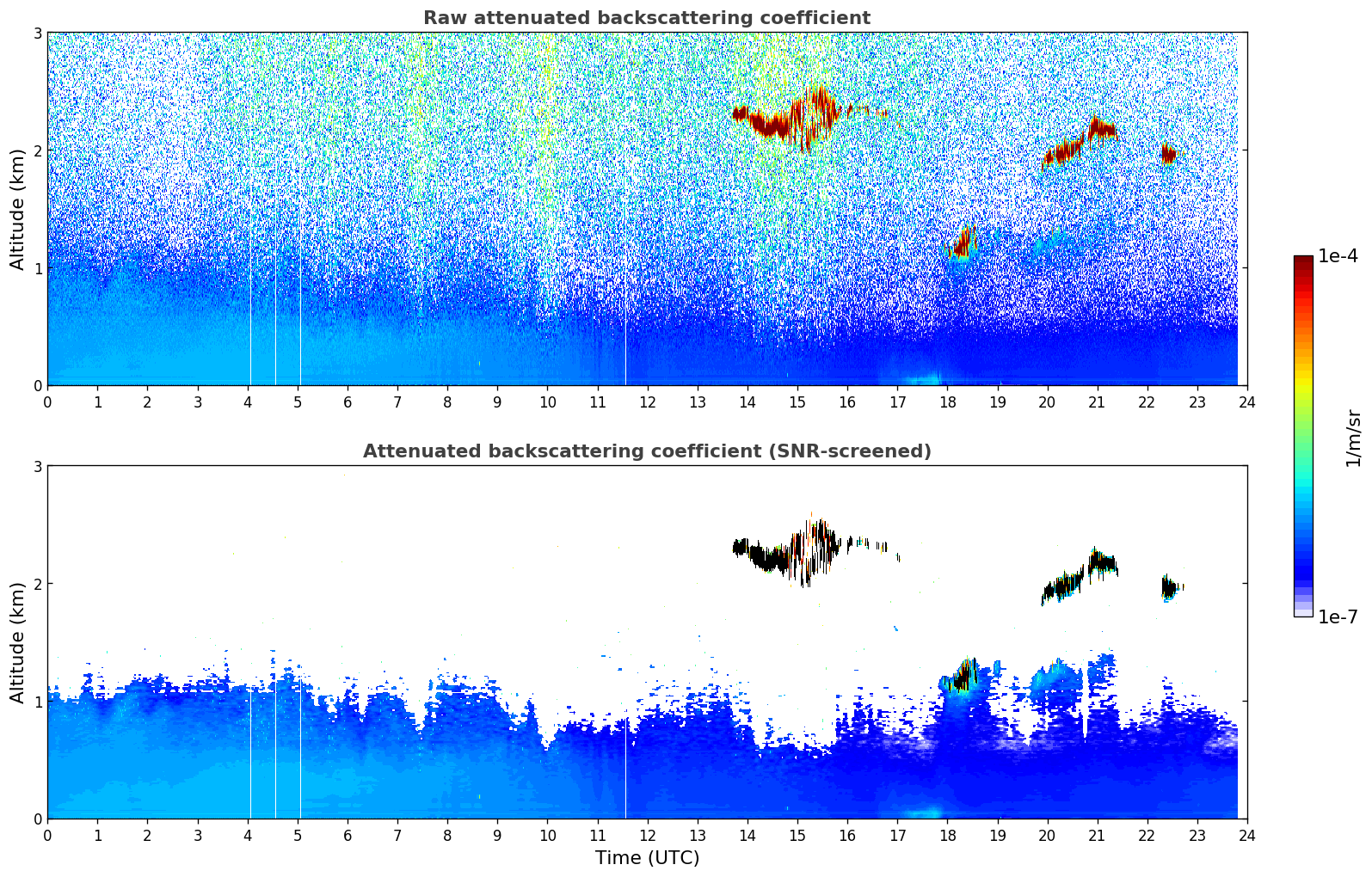 Raw attenuated backscattering coefficient

Altitude (km)

3
2
1
0

0 1 2 3 4 5 6 7 8 9 10 11 12 13 14 15 16 17 18 19 20 21 22 23 24

Attenuated backscattering coefficient (SNR-screened)

Altitude (km)

3
2
1
0

0 1 2 3 4 5 6 7 8 9 10 11 12 13 14 15 16 17 18 19 20 21 22 23 24

Time (UTC)

1e-4
1/m/sr
1e-7